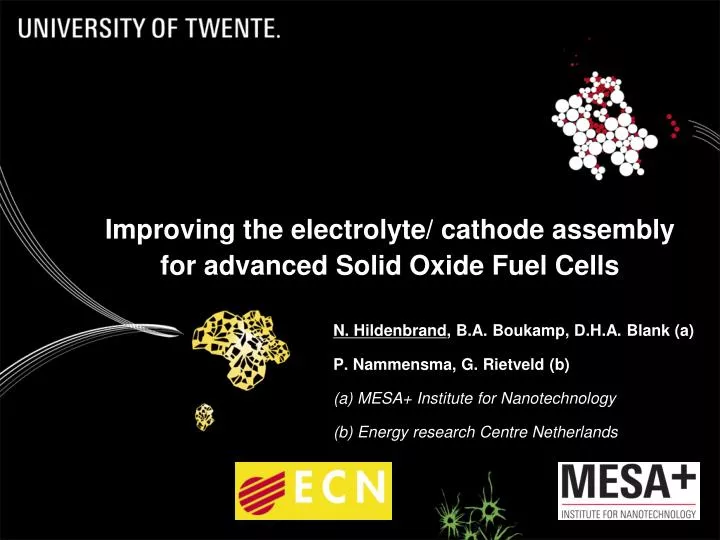 UNIVERSITY OF TWENTE.

Improving the electrolyte/ cathode assembly for advanced Solid Oxide Fuel Cells

N. Hildenbrand, B.A. Boukamp, D.H.A. Blank (a)

P. Nammensma, G. Rietveld (b)

(a) MESA+ Institute for Nanotechnology

(b) Energy research Centre Netherlands

ECN

MESA+
INSTITUTE FOR NANOTECHNOLOGY